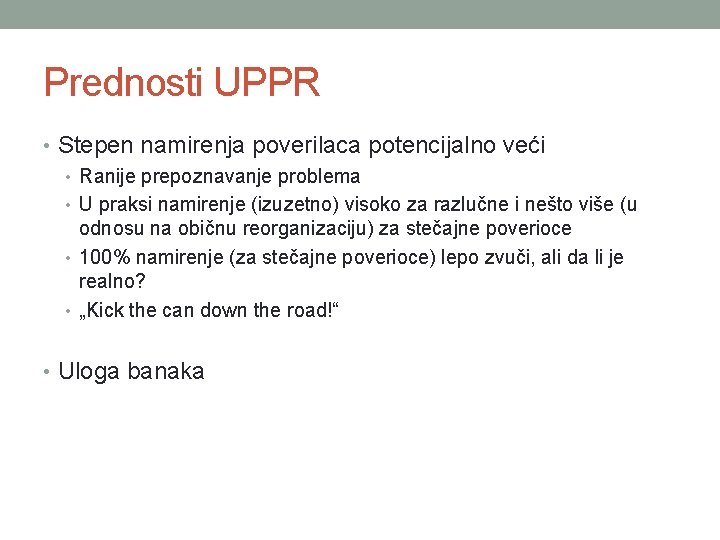 Prednosti UPPR

• Stepen namirenja poverilaca potencijalno veći
  • Ranije prepoznavanje problema
  • U praksi namirenje (izuzetno) visoko za razlučne i nešto više (u odnosu na običnu reorganizaciju) za stečajne poverioce
  • 100% namirenje (za stečajne poverioce) lepo zvuči, ali da li je realno?
  • „Kick the can down the road!“

• Uloga banaka